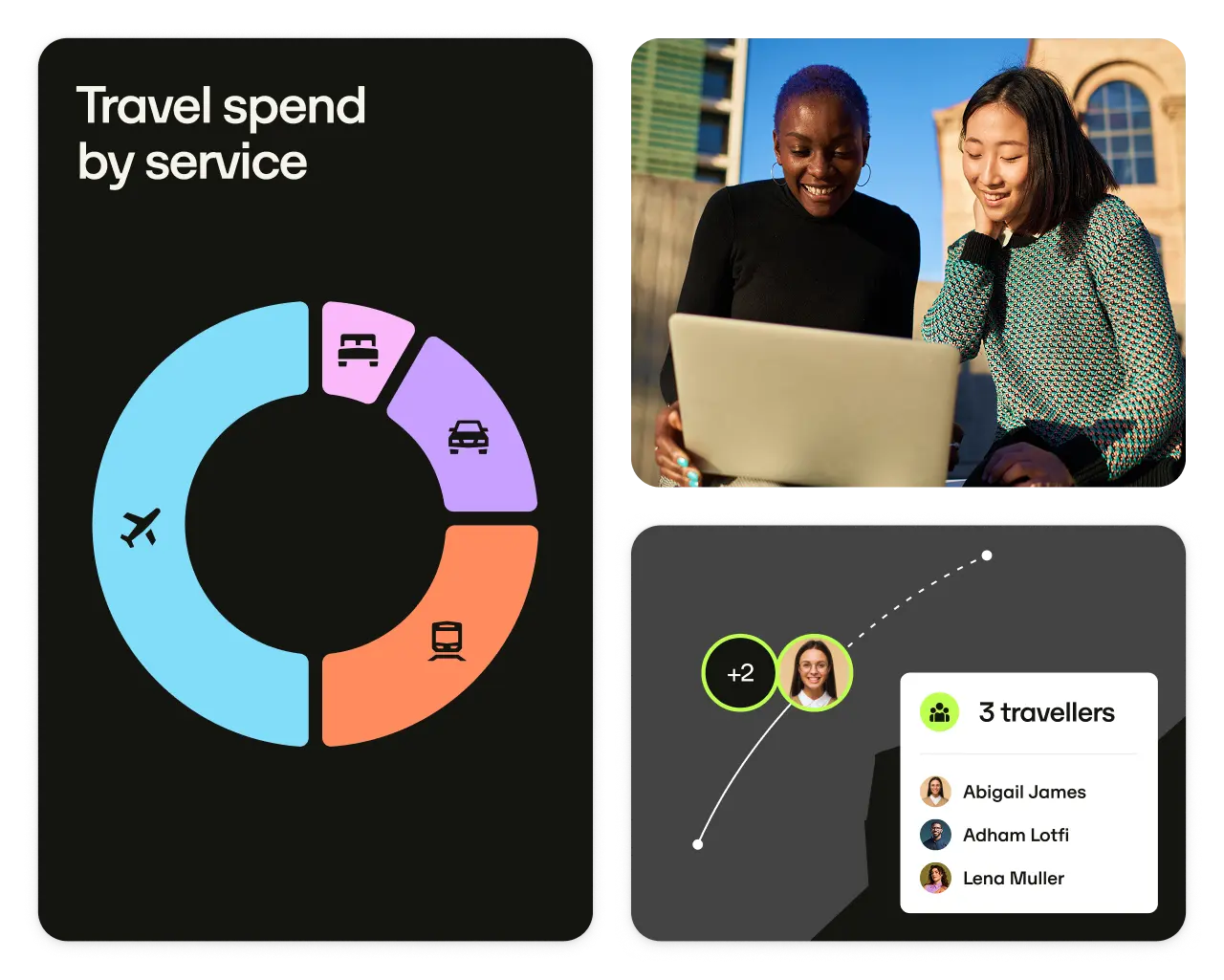 Travel spend by service

+2

3 travellers

Abigail James
Adham Lotfi
Lena Muller